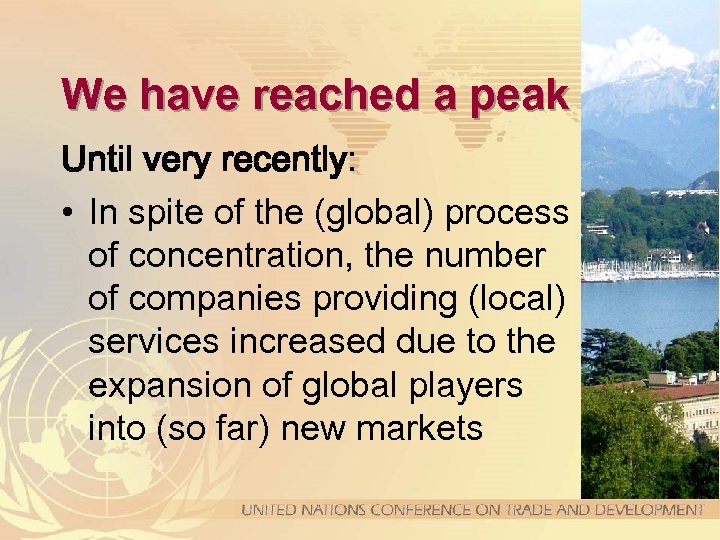 We have reached a peak

Until very recently:

• In spite of the (global) process of concentration, the number of companies providing (local) services increased due to the expansion of global players into (so far) new markets

UNITED NATIONS CONFERENCE ON TRADE AND DEVELOPMENT